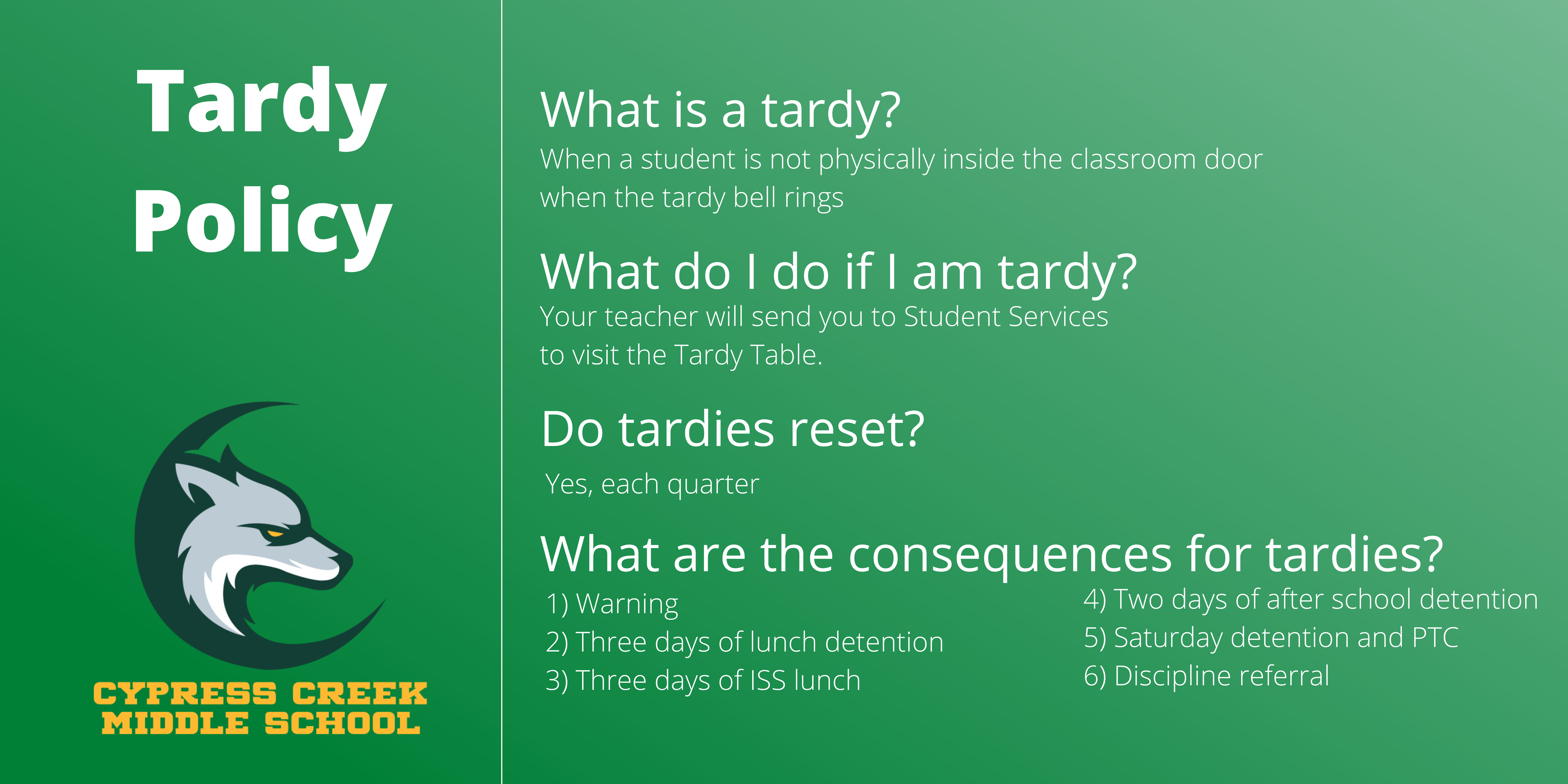 Tardy Policy

CYPRESS CREEK MIDDLE SCHOOL

What is a tardy?

When a student is not physically inside the classroom door when the tardy bell rings

What do I do if I am tardy?

Your teacher will send you to Student Services to visit the Tardy Table.

Do tardies reset?

Yes, each quarter

What are the consequences for tardies?

1) Warning
2) Three days of lunch detention
3) Three days of ISS lunch

4) Two days of after school detention
5) Saturday detention and PTC
6) Discipline referral